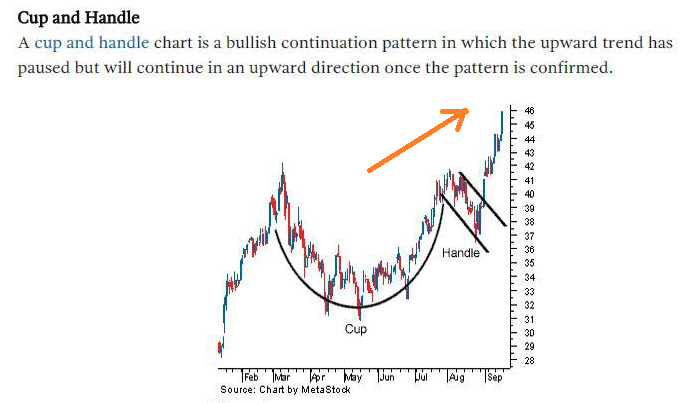 Cup and Handle

A cup and handle chart is a bullish continuation pattern in which the upward trend has paused but will continue in an upward direction once the pattern is confirmed.

46
45
44
43
42
41
40
39
38
37
36
35
34
33
32
31
30
29
28

Handle

Cup

Feb Mar Apr May Jun Jul Aug Sep

Source: Chart by MetaStock